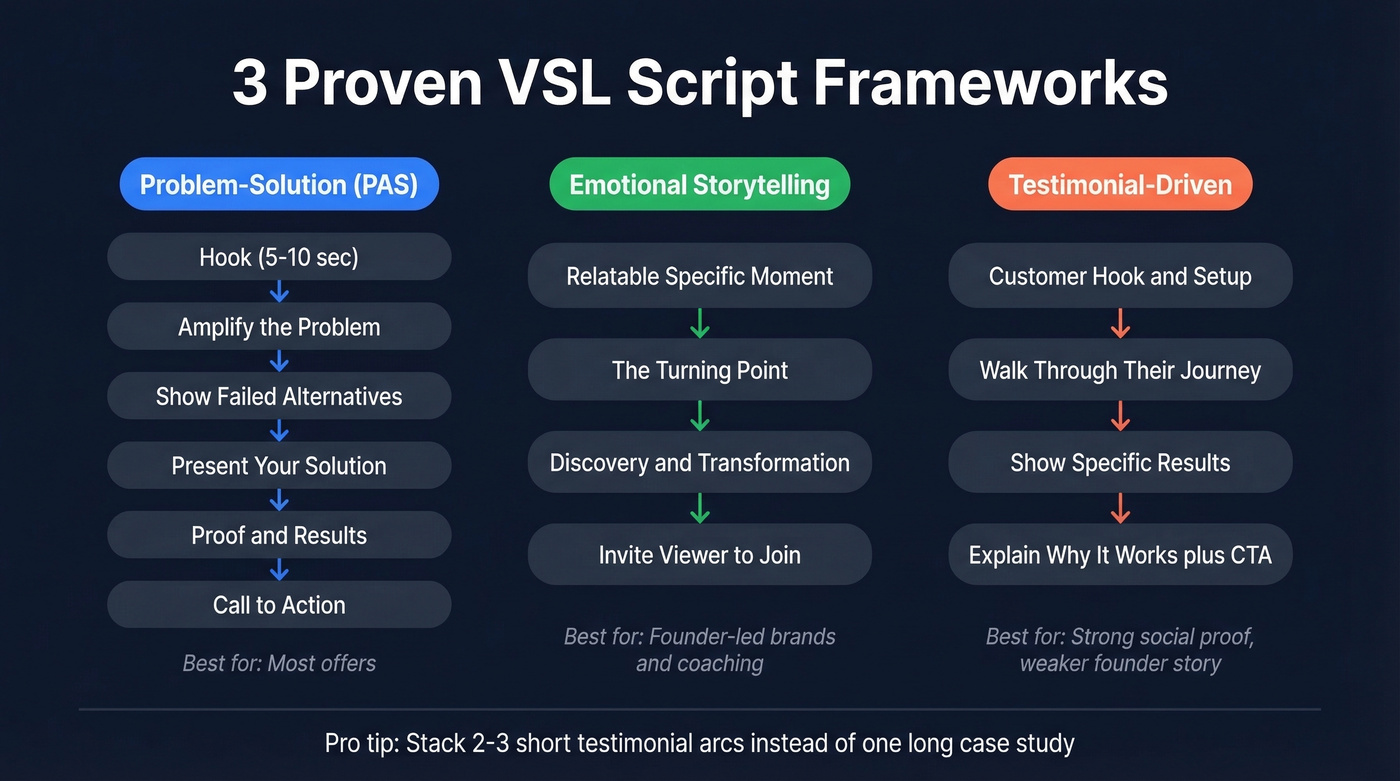 3 Proven VSL Script Frameworks

Problem-Solution (PAS)

Hook (5-10 sec)

Amplify the Problem

Show Failed Alternatives

Present Your Solution

Proof and Results

Call to Action

Best for: Most offers

Emotional Storytelling

Relatable Specific Moment

The Turning Point

Discovery and Transformation

Invite Viewer to Join

Best for: Founder-led brands and coaching

Testimonial-Driven

Customer Hook and Setup

Walk Through Their Journey

Show Specific Results

Explain Why It Works plus CTA

Best for: Strong social proof, weaker founder story

Pro tip: Stack 2-3 short testimonial arcs instead of one long case study